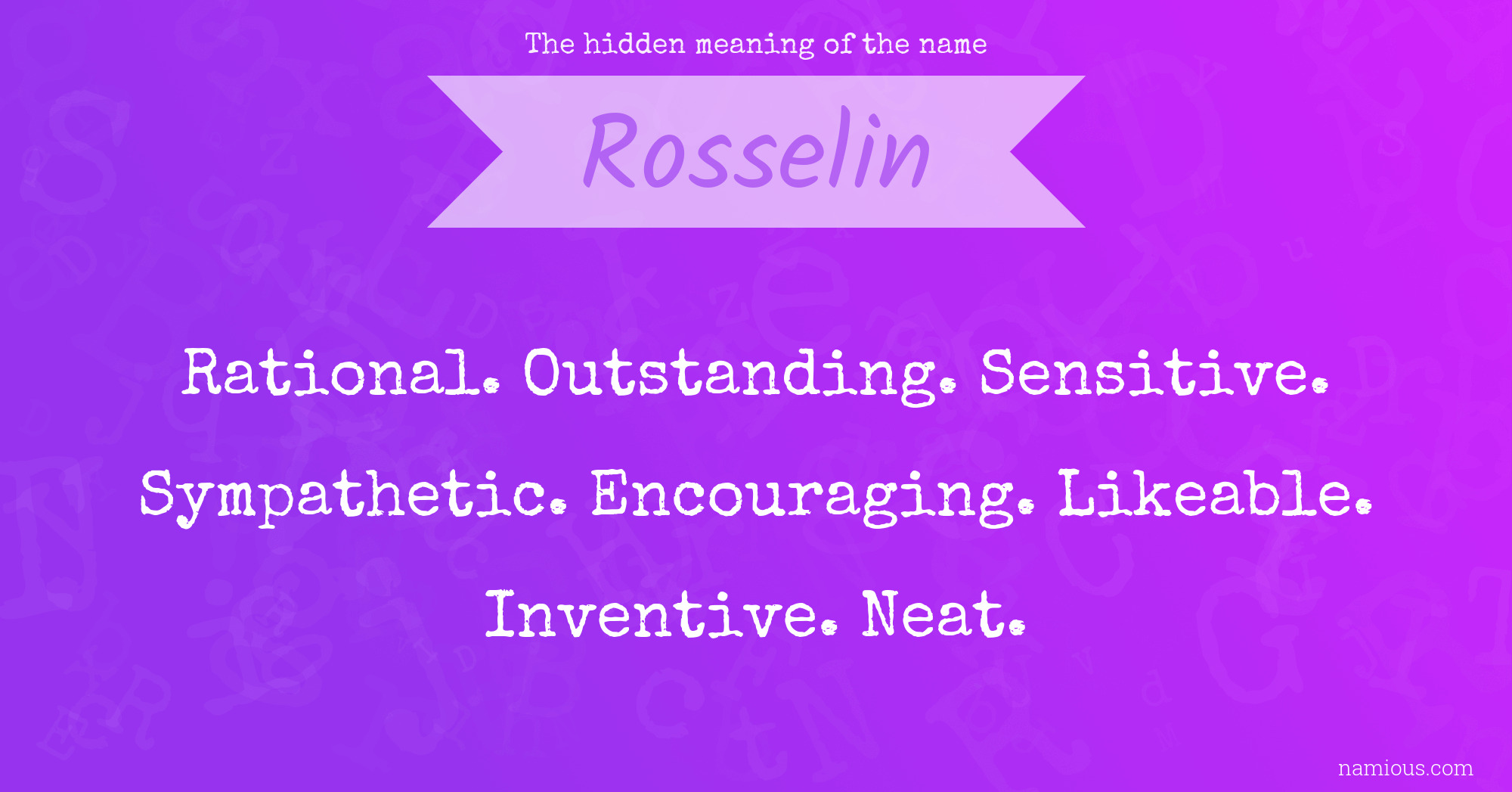 The hidden meaning of the name

Rosselin

Rational. Outstanding. Sensitive. Sympathetic. Encouraging. Likeable. Inventive. Neat.

namious.com